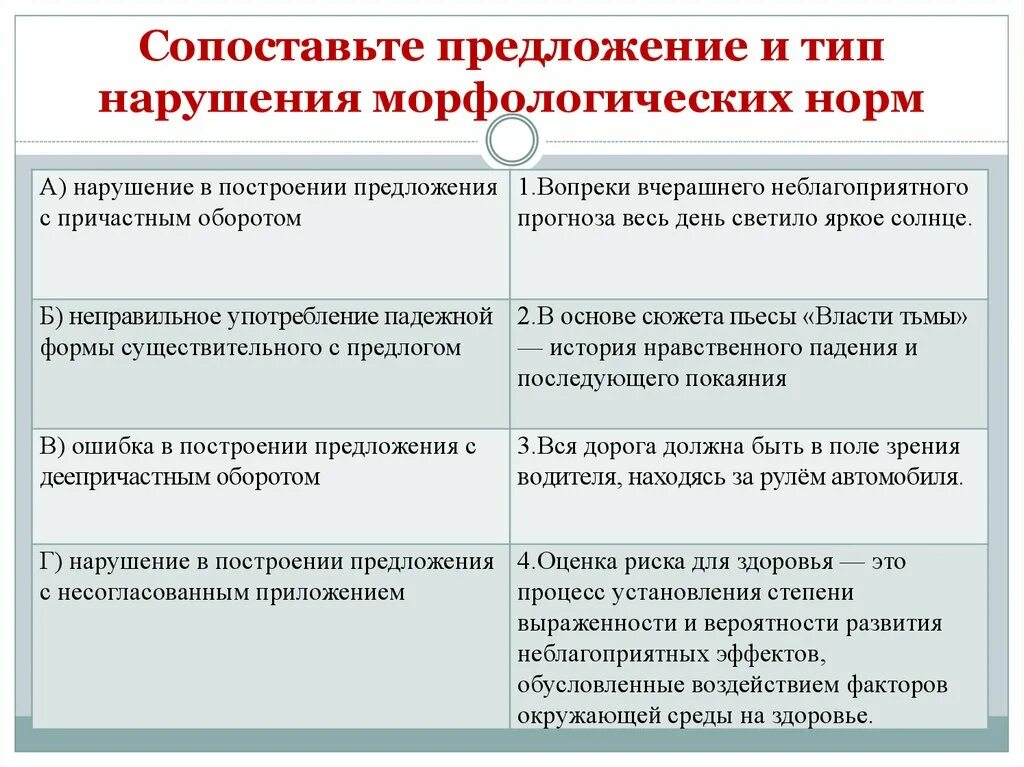 Сопоставьте предложение и тип нарушения морфологических норм

| | |
|---|---|
| А) нарушение в построении предложения с причастным оборотом | 1.Вопреки вчерашнего неблагоприятного прогноза весь день светило яркое солнце. |
| Б) неправильное употребление падежной формы существительного с предлогом | 2.В основе сюжета пьесы «Власти тьмы» — история нравственного падения и последующего покаяния |
| В) ошибка в построении предложения с деепричастным оборотом | 3.Вся дорога должна быть в поле зрения водителя, находясь за рулём автомобиля. |
| Г) нарушение в построении предложения с несогласованным приложением | 4.Оценка риска для здоровья — это процесс установления степени выраженности и вероятности развития неблагоприятных эффектов, обусловленные воздействием факторов окружающей среды на здоровье. |